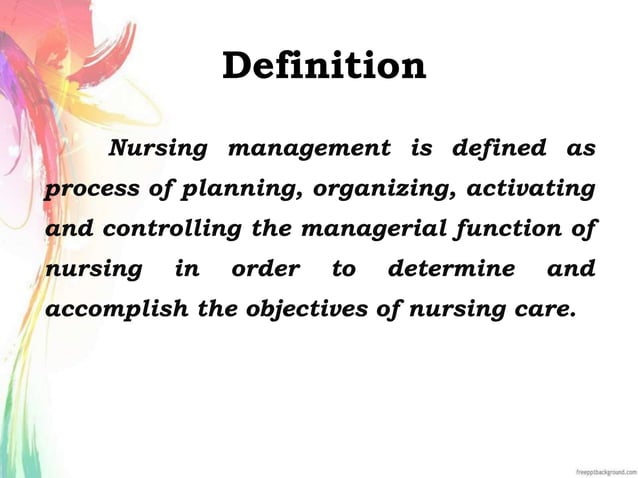 Definition

Nursing management is defined as process of planning, organizing, activating and controlling the managerial function of nursing in order to determine and accomplish the objectives of nursing care.

freepptbackground.com